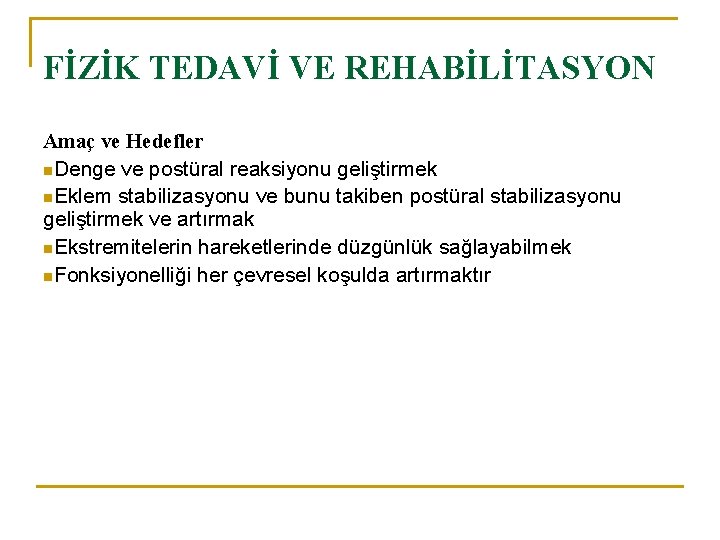 FİZİK TEDAVİ VE REHABİLİTASYON

Amaç ve Hedefler
Denge ve postüral reaksiyonu geliştirmek
Eklem stabilizasyonu ve bunu takiben postüral stabilizasyonu geliştirmek ve artırmak
Ekstremitelerin hareketlerinde düzgünlük sağlayabilmek
Fonksiyonelliği her çevresel koşulda artırmaktır